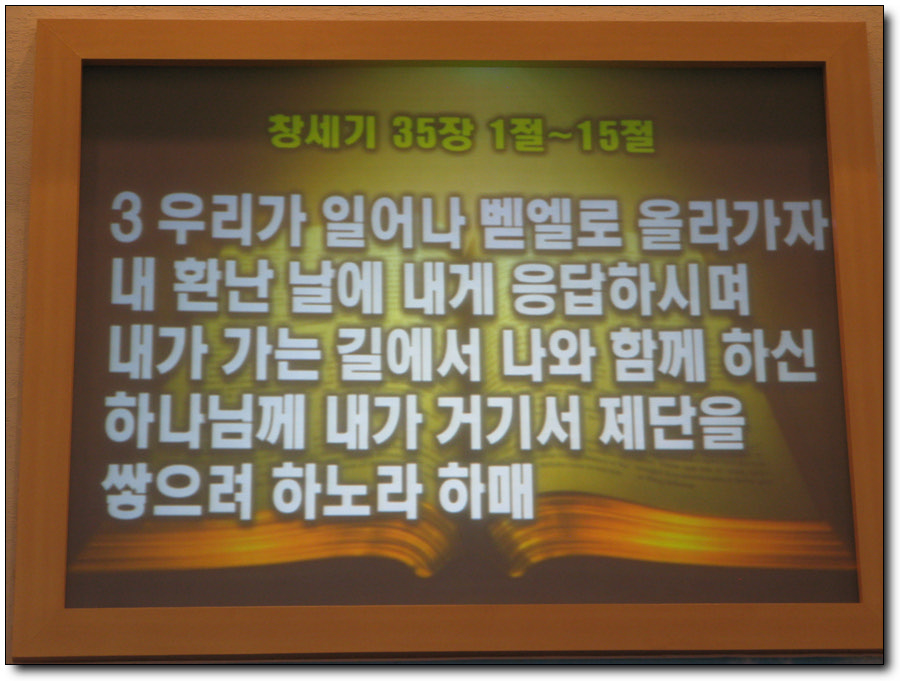 창세기 35장 1절~15절

3 우리가 일어나 벧엘로 올라가자 내 환난 날에 내게 응답하시며 내가 가는 길에서 나와 함께 하신 하나님께 내가 거기서 제단을 쌓으려 하노라 하매